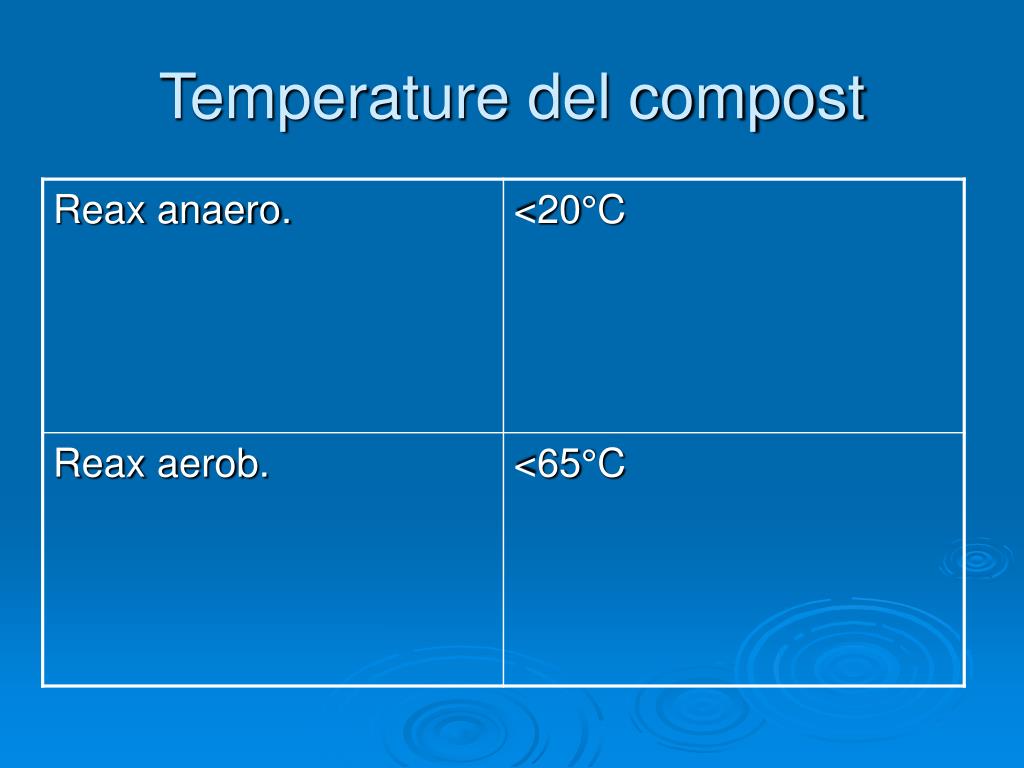 Temperature del compost

| Reax anaero. | <20°C |
|---|---|
| Reax aerob. | <65°C |